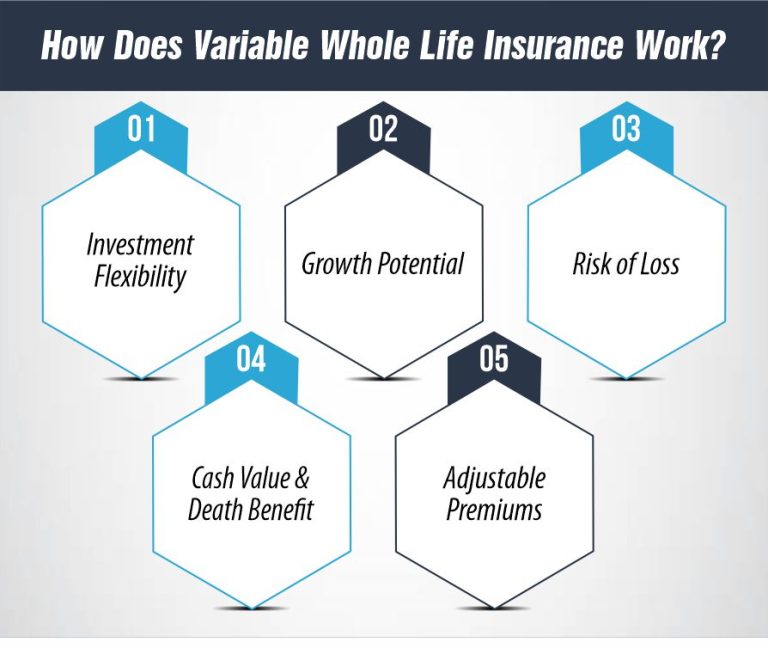 How Does Variable Whole Life Insurance Work?

01
Investment Flexibility

02
Growth Potential

03
Risk of Loss

04
Cash Value & Death Benefit

05
Adjustable Premiums